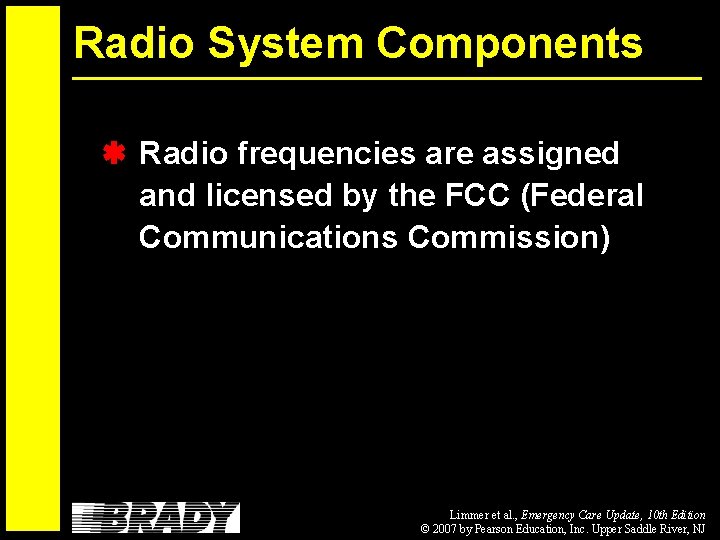 Radio System Components

Radio frequencies are assigned and licensed by the FCC (Federal Communications Commission)

BRADY

Limmer et al., Emergency Care Update, 10th Edition
© 2007 by Pearson Education, Inc. Upper Saddle River, NJ